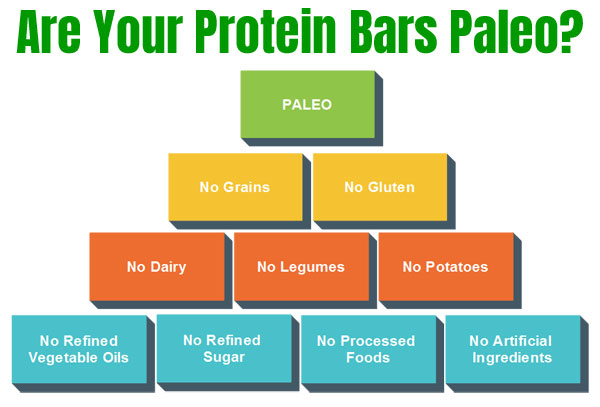 Are Your Protein Bars Paleo?

PALEO

No Grains

No Gluten

No Dairy

No Legumes

No Potatoes

No Refined Vegetable Oils

No Refined Sugar

No Processed Foods

No Artificial Ingredients